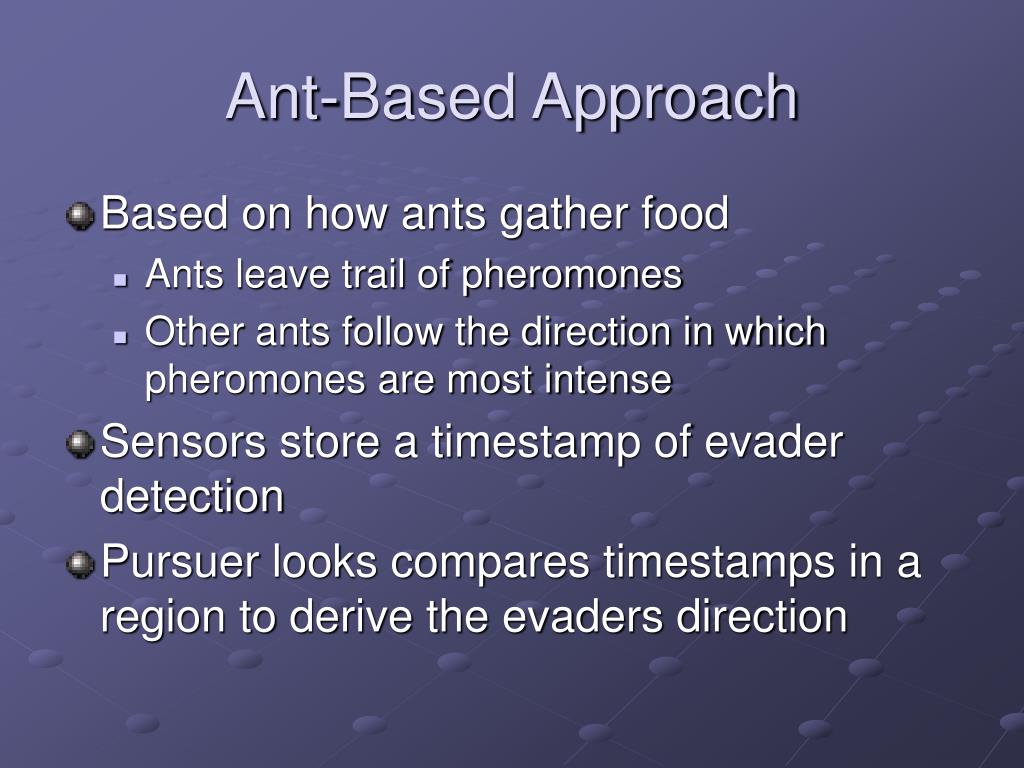 Ant-Based Approach

Based on how ants gather food

Ants leave trail of pheromones

Other ants follow the direction in which pheromones are most intense

Sensors store a timestamp of evader detection

Pursuer looks compares timestamps in a region to derive the evaders direction